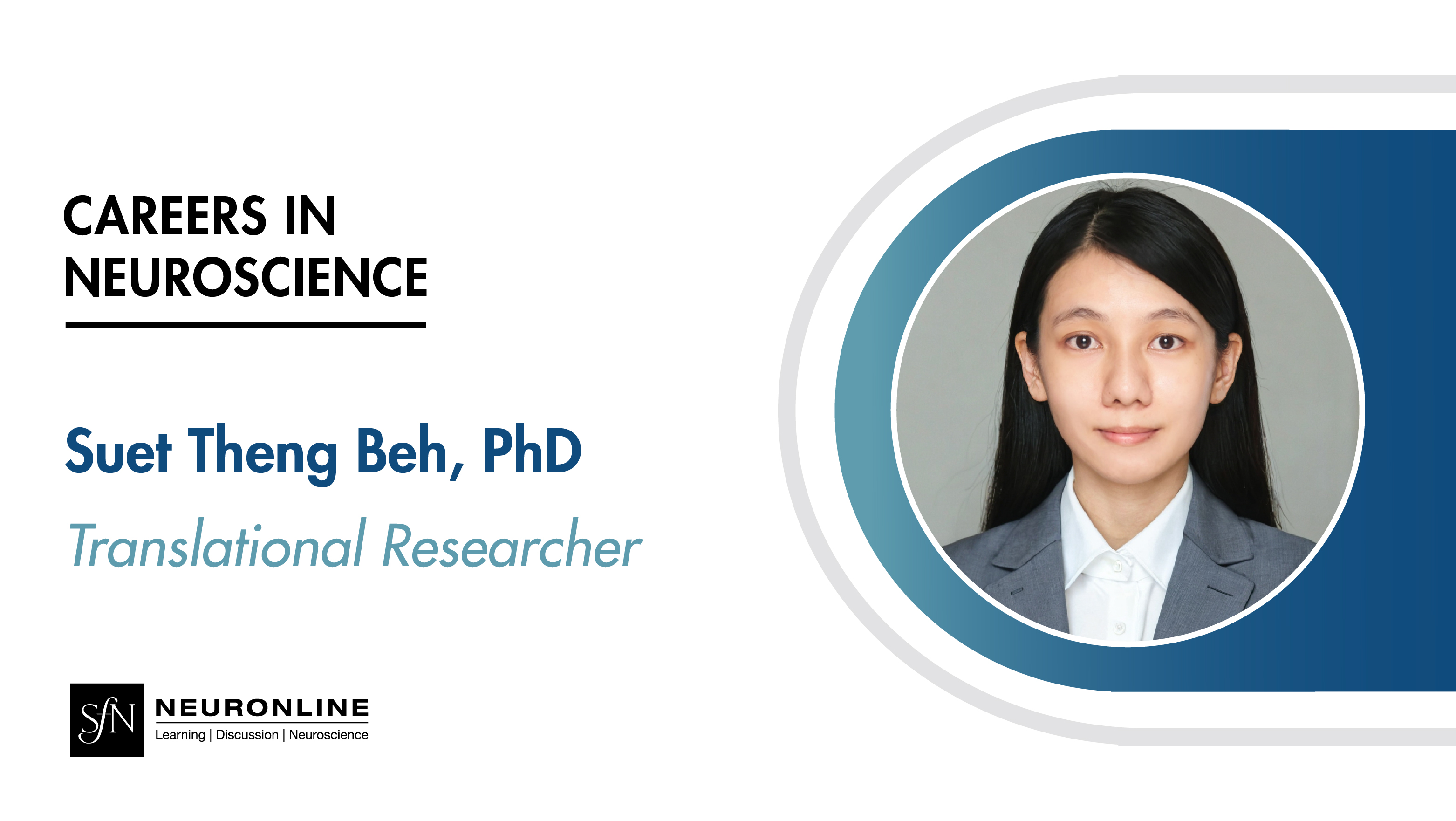 CAREERS IN NEUROSCIENCE

Suet Theng Beh, PhD

Translational Researcher

SfN NEURONLINE

Learning | Discussion | Neuroscience